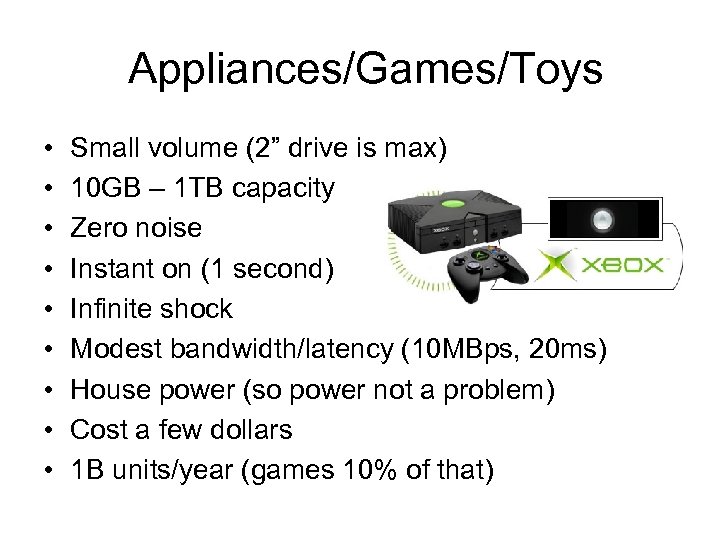 Appliances/Games/Toys

• Small volume (2” drive is max)
• 10GB – 1TB capacity
• Zero noise
• Instant on (1 second)
• Infinite shock
• Modest bandwidth/latency (10MBps, 20ms)
• House power (so power not a problem)
• Cost a few dollars
• 1B units/year (games 10% of that)

XBOX

XBOX